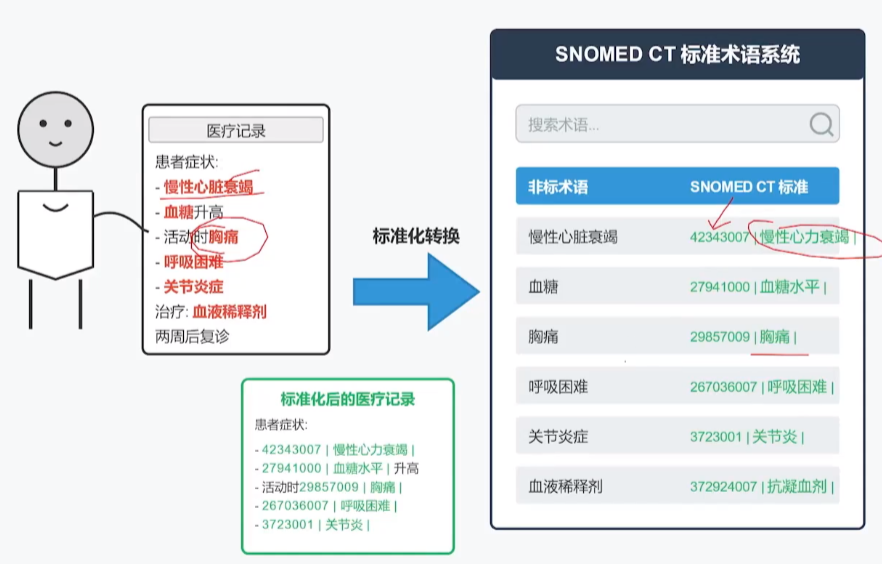 医疗记录

患者症状:
- 慢性心脏衰竭
- 血糖升高
- 活动时胸痛
- 呼吸困难
- 关节炎症
治疗: 血液稀释剂
两周后复诊

标准化转换

标准化后的医疗记录

患者症状:
- 42343007 | 慢性心力衰竭 |
- 27941000 | 血糖水平 | 升高
- 活动时29857009 | 胸痛 |
- 267036007 | 呼吸困难 |
- 3723001 | 关节炎 |

SNOMED CT 标准术语系统

搜索术语...

| 非标术语 | SNOMED CT 标准 |
|---|---|
| 慢性心脏衰竭 | 42343007 \| 慢性心力衰竭 \| |
| 血糖 | 27941000 \| 血糖水平 \| |
| 胸痛 | 29857009 \| 胸痛 \| |
| 呼吸困难 | 267036007 \| 呼吸困难 \| |
| 关节炎症 | 3723001 \| 关节炎 \| |
| 血液稀释剂 | 372924007 \| 抗凝血剂 \| |